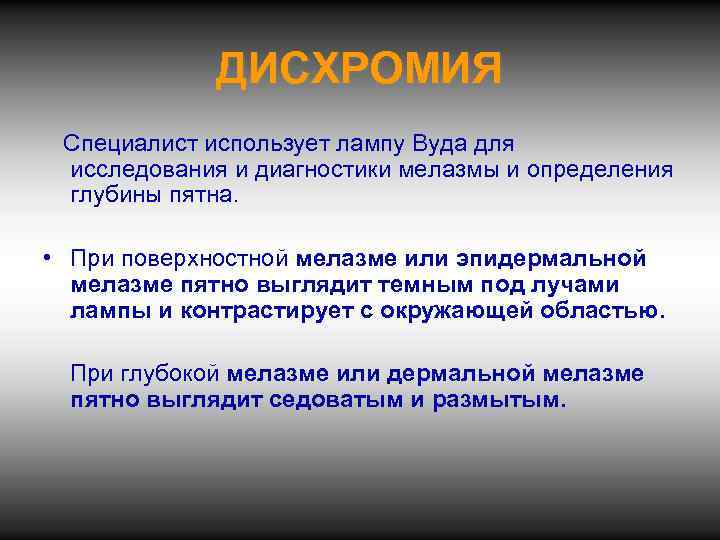 ДИСХРОМИЯ

Специалист использует лампу Вуда для исследования и диагностики мелазмы и определения глубины пятна.

• При поверхностной мелазме или эпидермальной мелазме пятно выглядит темным под лучами лампы и контрастирует с окружающей областью.

При глубокой мелазме или дермальной мелазме пятно выглядит седоватым и размытым.